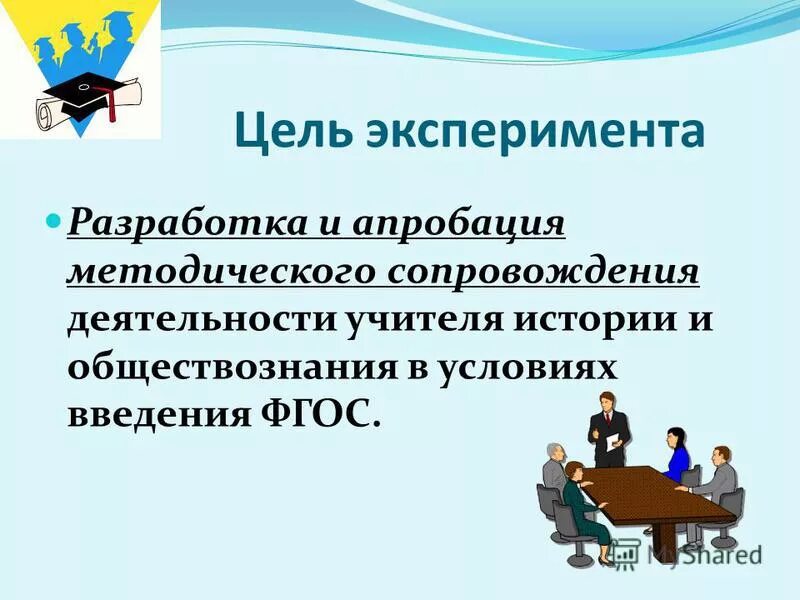 Цель эксперимента

Разработка и апробация методического сопровождения деятельности учителя истории и обществознания в условиях введения ФГОС.

MyShared